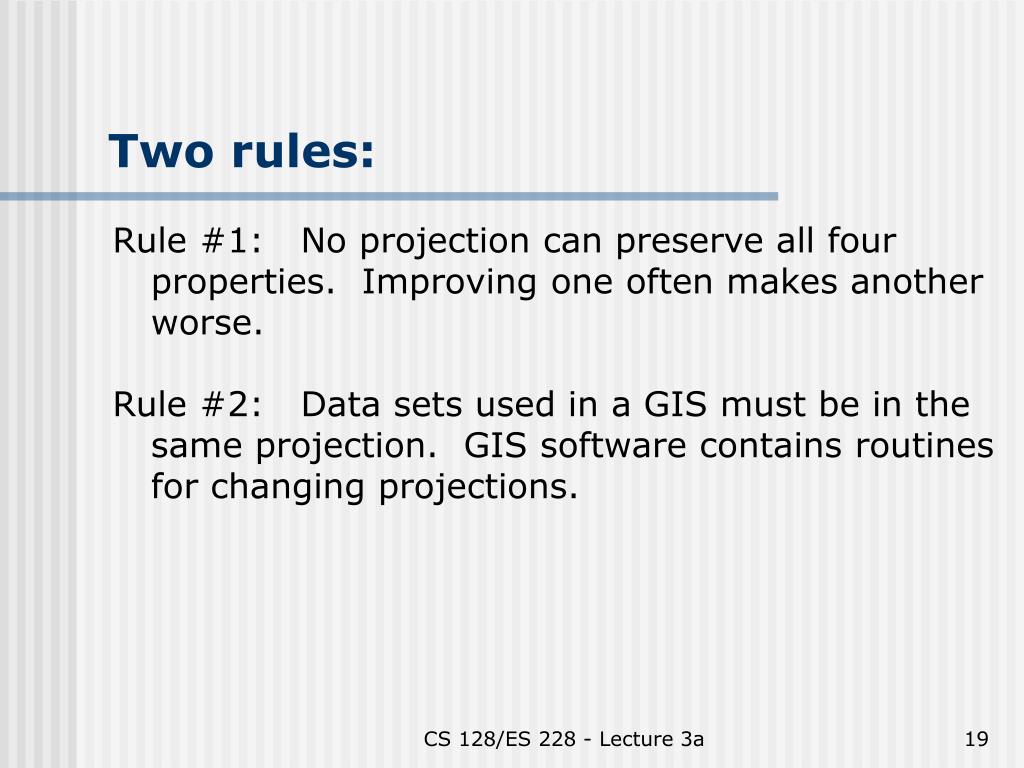 Two rules:

Rule #1: No projection can preserve all four properties. Improving one often makes another worse.

Rule #2: Data sets used in a GIS must be in the same projection. GIS software contains routines for changing projections.

CS 128/ES 228 - Lecture 3a

19